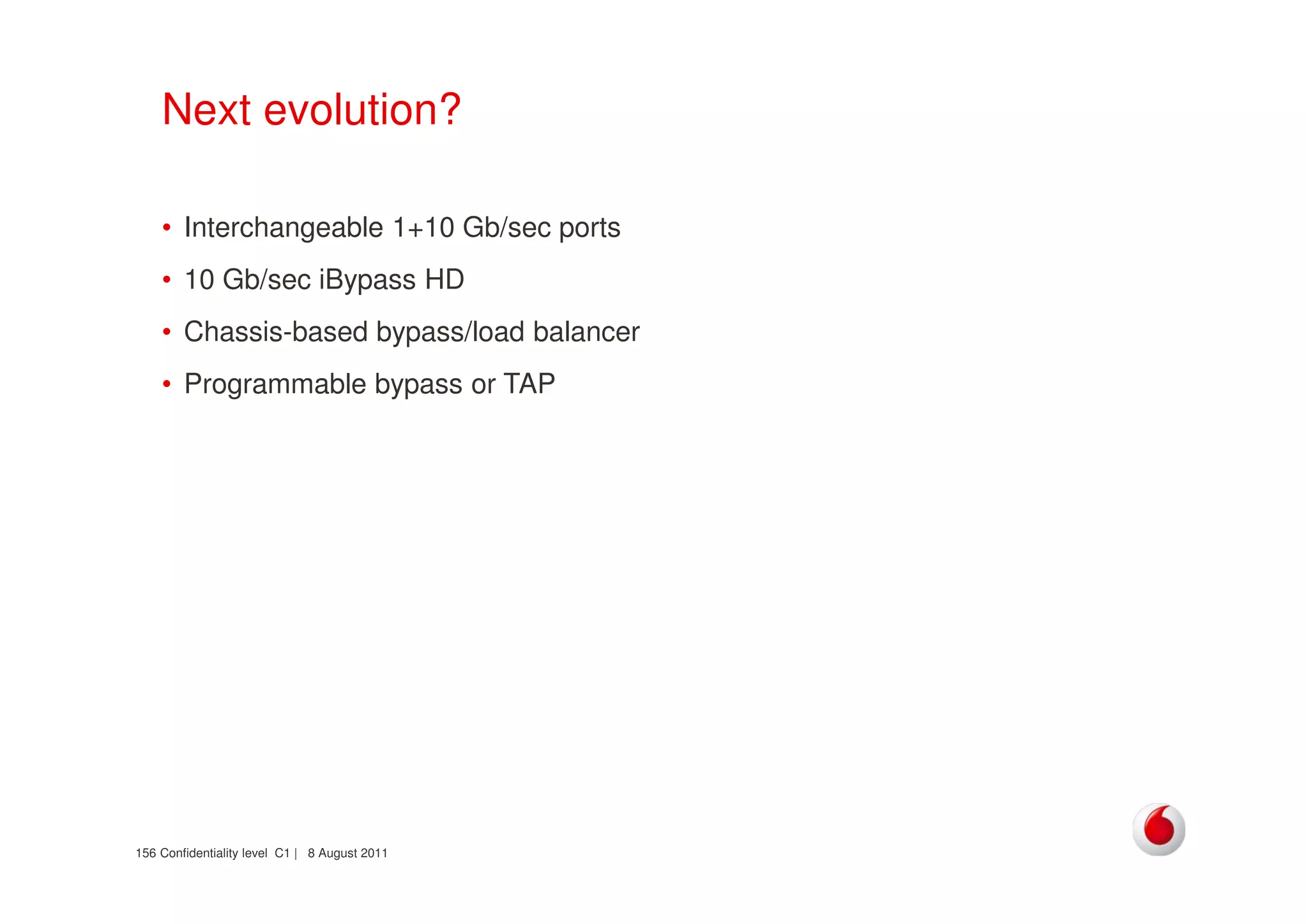 Next evolution?

• Interchangeable 1+10 Gb/sec ports
• 10 Gb/sec iBypass HD
• Chassis-based bypass/load balancer
• Programmable bypass or TAP

156 Confidentiality level C1 | 8 August 2011